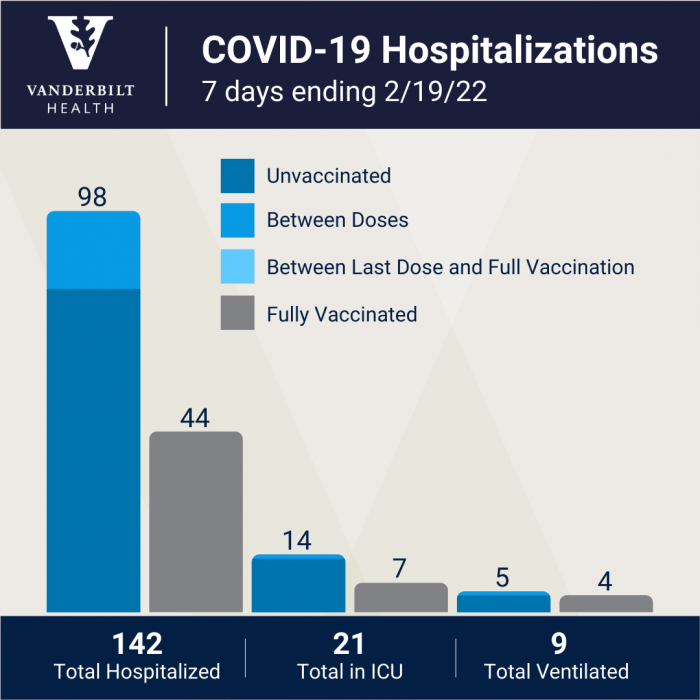 VANDERBILT HEALTH

COVID-19 Hospitalizations
7 days ending 2/19/22

Unvaccinated
Between Doses
Between Last Dose and Full Vaccination
Fully Vaccinated

98
44
14
7
5
4

142
Total Hospitalized

21
Total in ICU

9
Total Ventilated